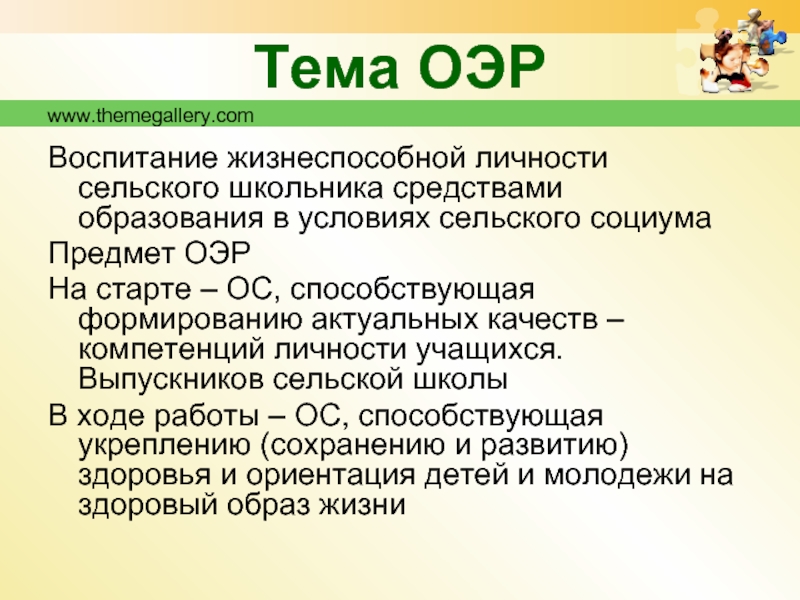 Тема ОЭР

www.themegallery.com

Воспитание жизнеспособной личности сельского школьника средствами образования в условиях сельского социума

Предмет ОЭР

На старте – ОС, способствующая формированию актуальных качеств – компетенций личности учащихся. Выпускников сельской школы

В ходе работы – ОС, способствующая укреплению (сохранению и развитию) здоровья и ориентация детей и молодежи на здоровый образ жизни